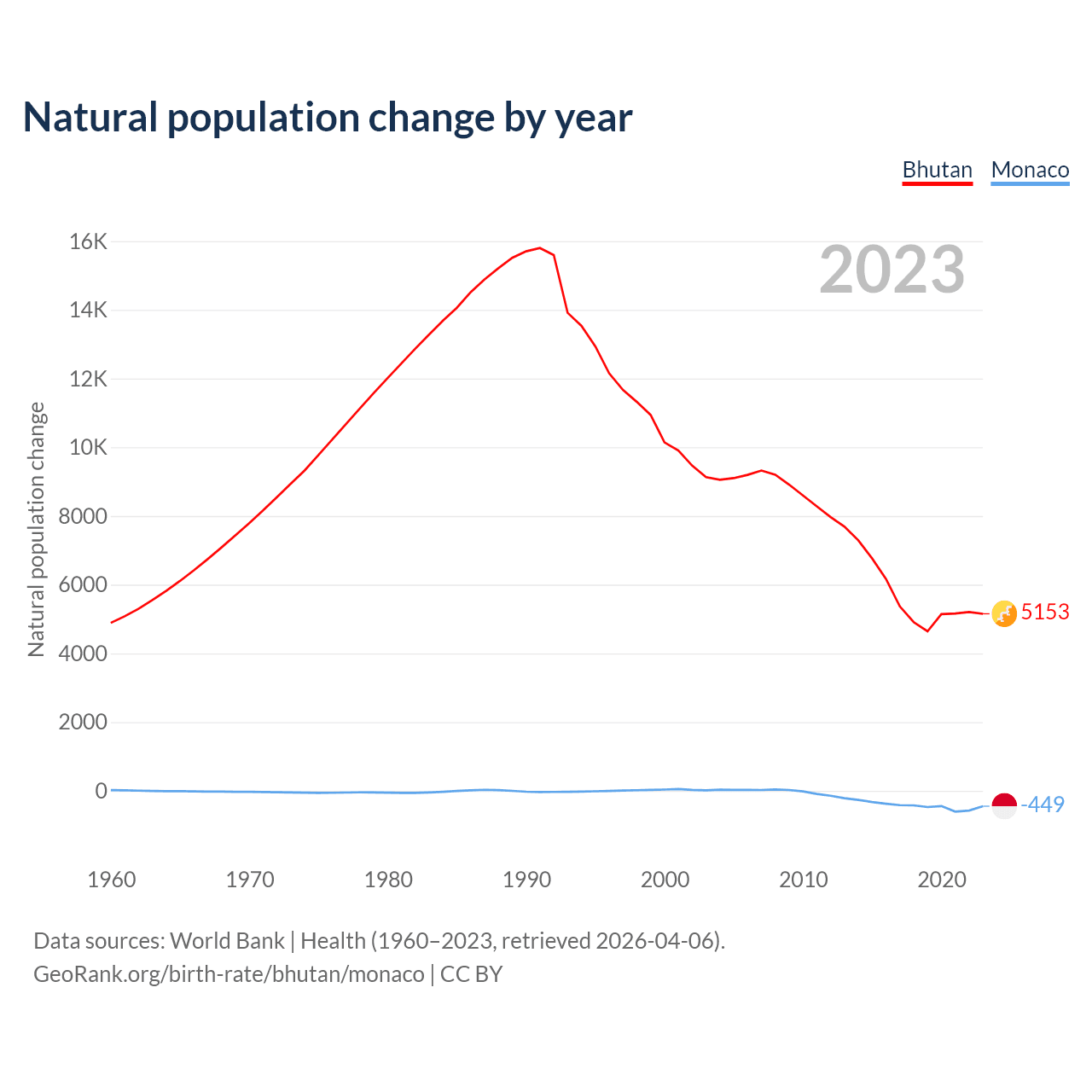 Natural population change by year

Bhutan Monaco

2023

Natural population change

16K
14K
12K
10K
8000
6000
4000
2000
0

5153
-449

1960 1970 1980 1990 2000 2010 2020

Data sources: World Bank | Health (1960–2023, retrieved 2026-04-06).
GeoRank.org/birth-rate/bhutan/monaco | CC BY